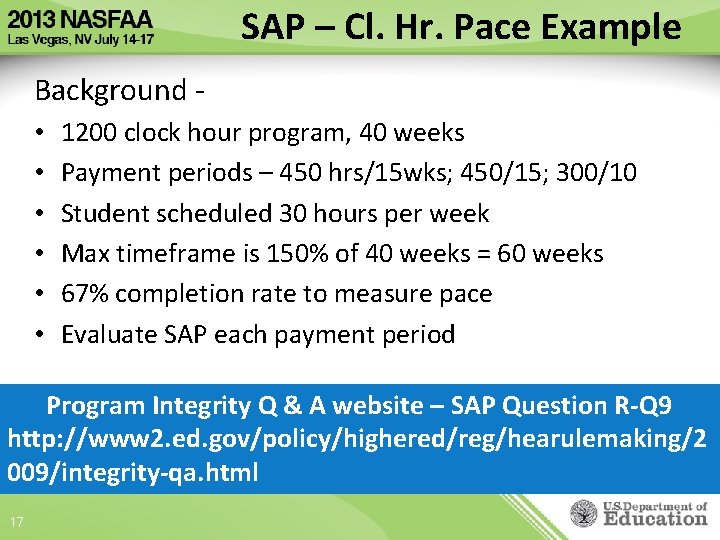 2013 NASFAA
Las Vegas, NV July 14-17

SAP – Cl. Hr. Pace Example

Background -

• 1200 clock hour program, 40 weeks
• Payment periods – 450 hrs/15wks; 450/15; 300/10
• Student scheduled 30 hours per week
• Max timeframe is 150% of 40 weeks = 60 weeks
• 67% completion rate to measure pace
• Evaluate SAP each payment period

Program Integrity Q & A website – SAP Question R-Q9
http://www2.ed.gov/policy/highered/reg/hearulemaking/2009/integrity-qa.html

17

U.S. Department of Education